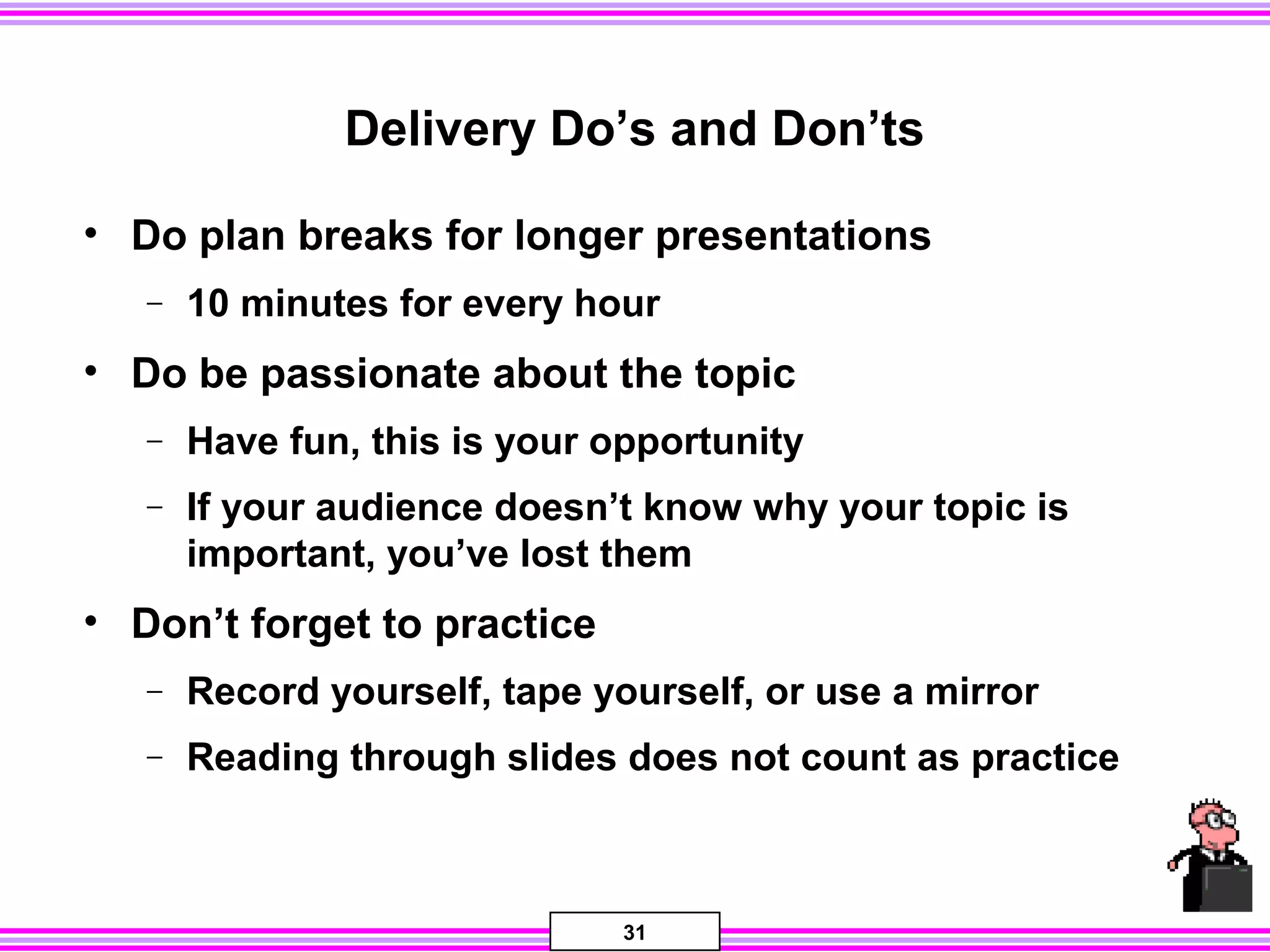 Delivery Do’s and Don’ts

• Do plan breaks for longer presentations
– 10 minutes for every hour
• Do be passionate about the topic
– Have fun, this is your opportunity
– If your audience doesn’t know why your topic is important, you’ve lost them
• Don’t forget to practice
– Record yourself, tape yourself, or use a mirror
– Reading through slides does not count as practice

31